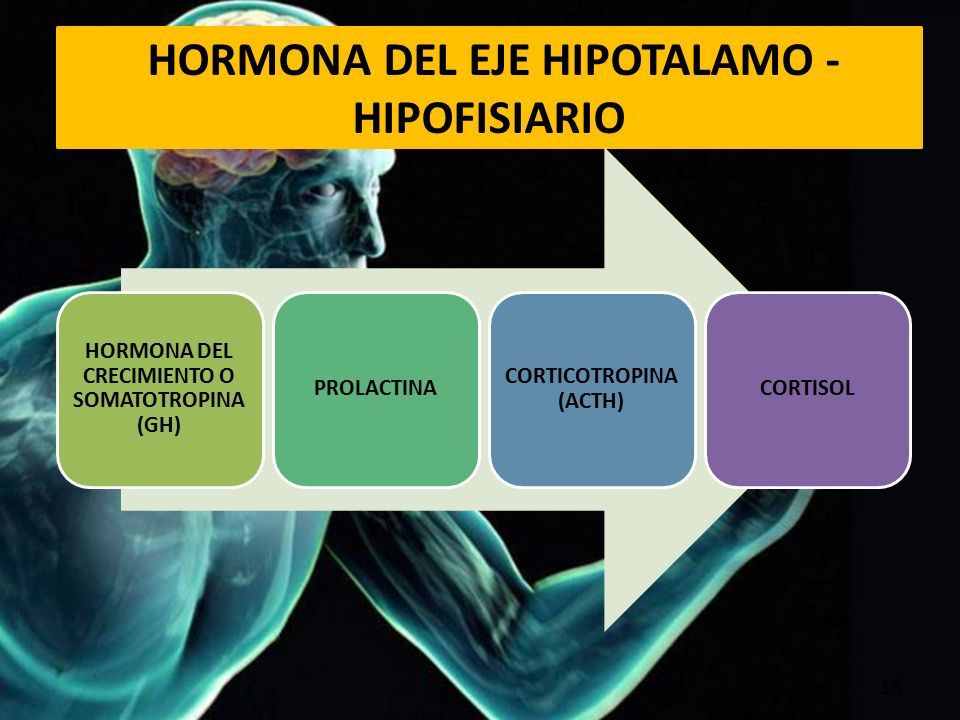 HORMONA DEL EJE HIPOTALAMO - HIPOFISIARIO

HORMONA DEL CRECIMIENTO O SOMATOTROPINA (GH)

PROLACTINA

CORTICOTROPINA (ACTH)

CORTISOL

16